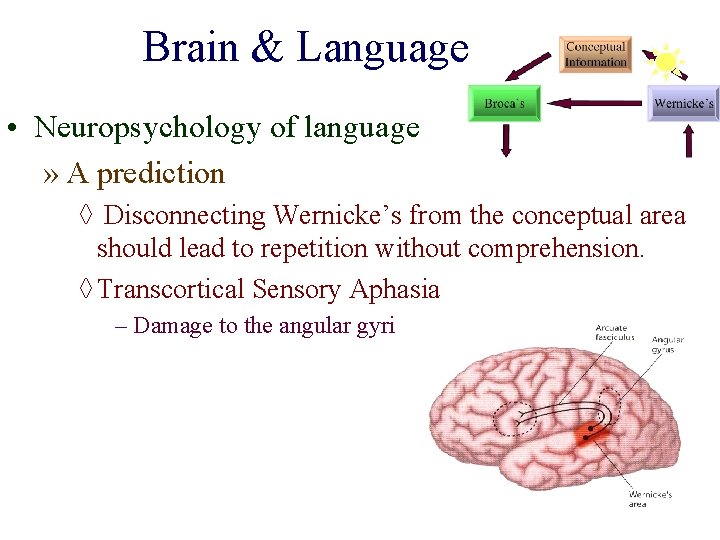 Brain & Language

Conceptual Information

Broca's

Wernicke's

• Neuropsychology of language

» A prediction

◊ Disconnecting Wernicke's from the conceptual area should lead to repetition without comprehension.

◊ Transcortical Sensory Aphasia

– Damage to the angular gyri

Arcuate fasciculus

Angular gyrus

Wernicke's area